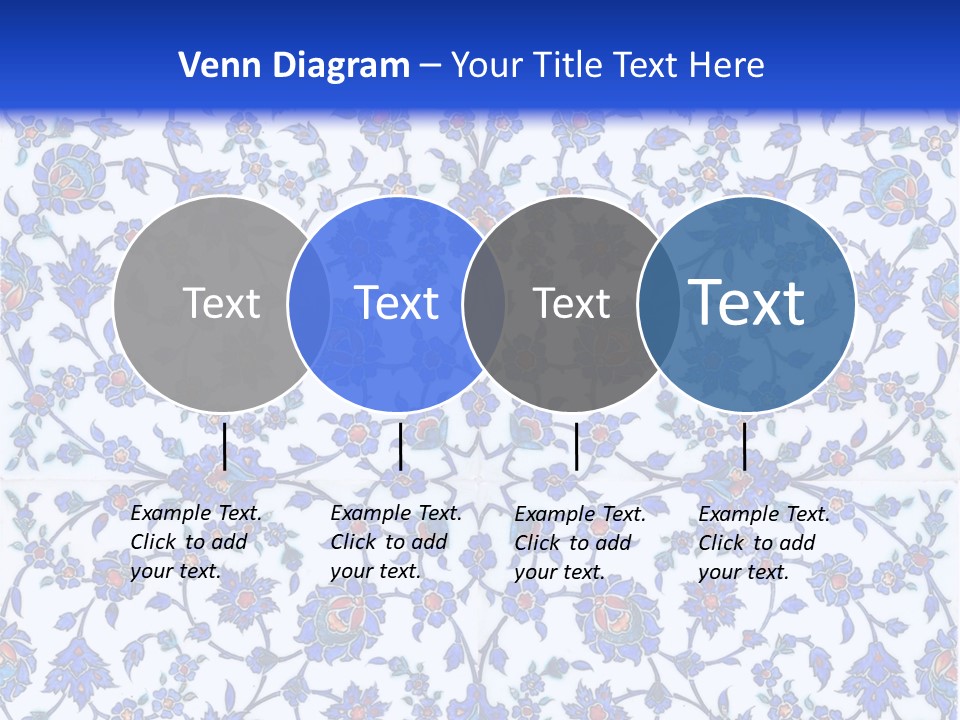 Venn Diagram – Your Title Text Here

Text

Text

Text

Text

Example Text. Click to add your text.

Example Text. Click to add your text.

Example Text. Click to add your text.

Example Text. Click to add your text.